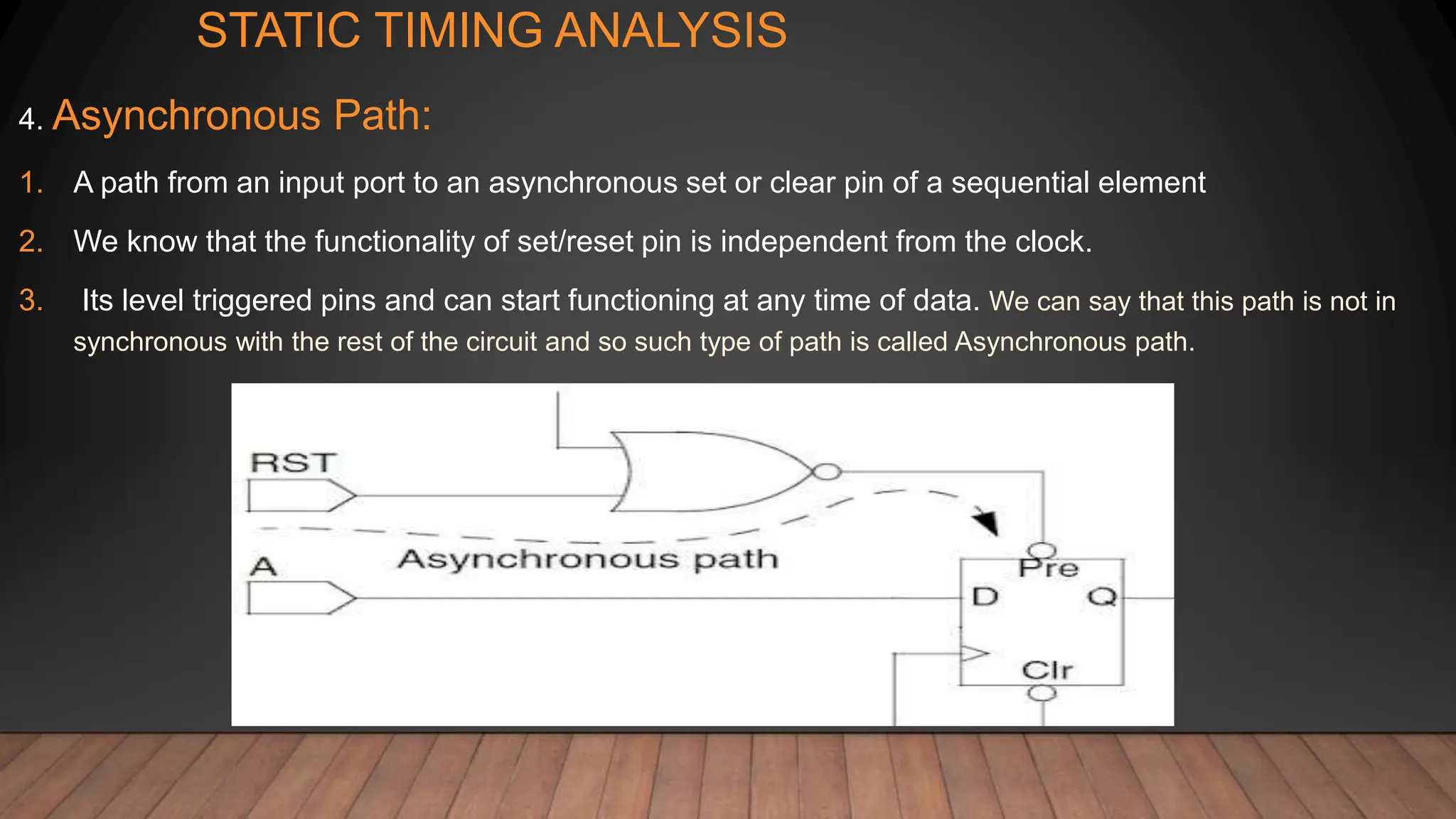 STATIC TIMING ANALYSIS

4. Asynchronous Path:

1. A path from an input port to an asynchronous set or clear pin of a sequential element

2. We know that the functionality of set/reset pin is independent from the clock.

3. Its level triggered pins and can start functioning at any time of data. We can say that this path is not in synchronous with the rest of the circuit and so such type of path is called Asynchronous path.

RST

A

Asynchronous path

Pre

D

Q

Clr